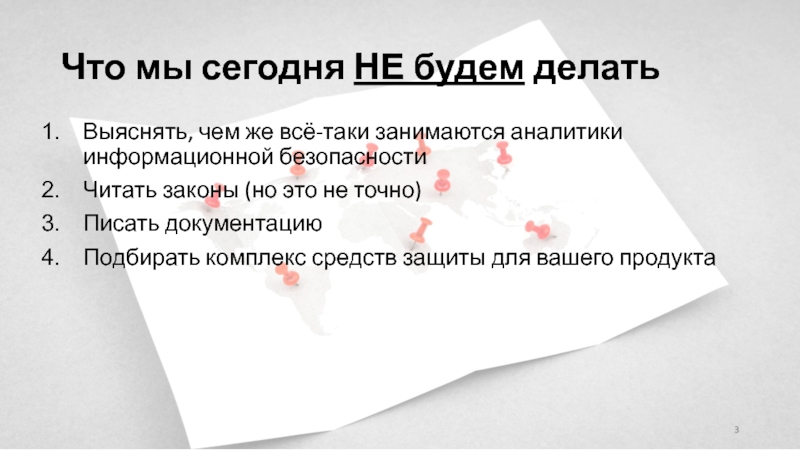 Что мы сегодня НЕ будем делать

1. Выяснять, чем же всё-таки занимаются аналитики информационной безопасности
2. Читать законы (но это не точно)
3. Писать документацию
4. Подбирать комплекс средств защиты для вашего продукта

3